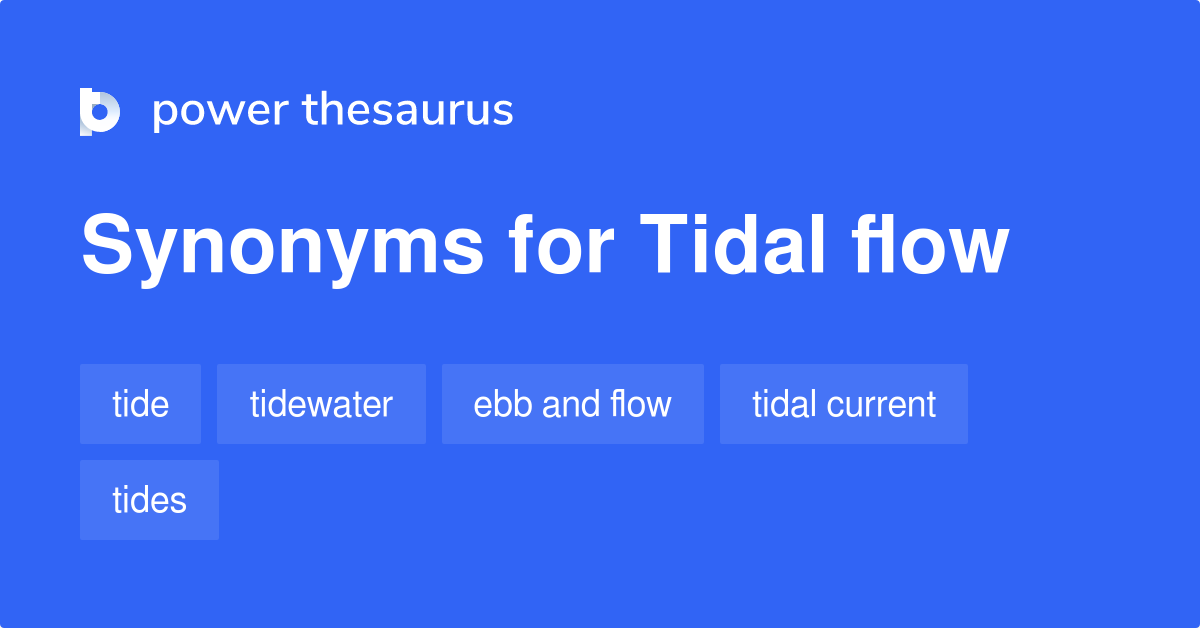 power thesaurus

Synonyms for Tidal flow

tide

tidewater

ebb and flow

tidal current

tides